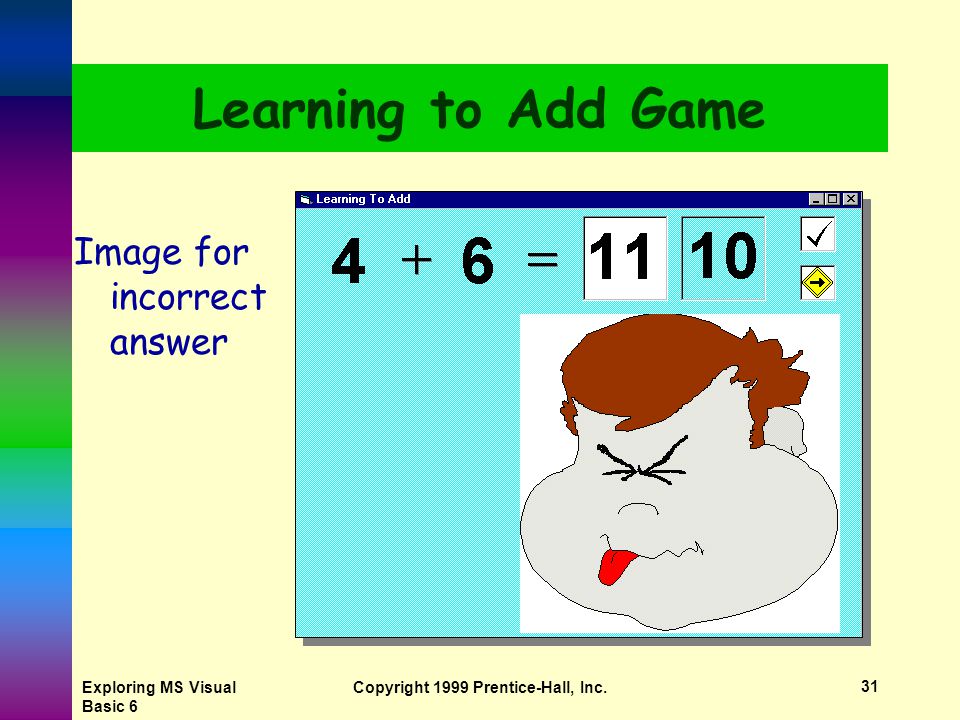 Learning to Add Game

Image for incorrect answer

Learning To Add

4 + 6 = 11 10

Exploring MS Visual Basic 6

Copyright 1999 Prentice-Hall, Inc.

31